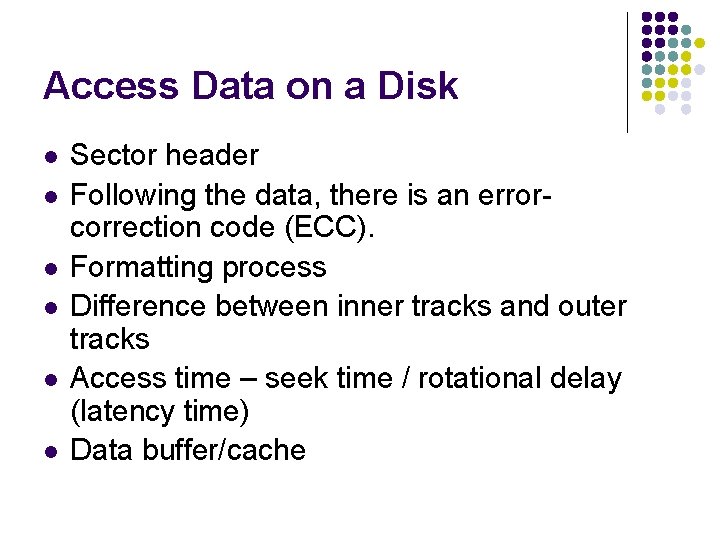 Access Data on a Disk

- Sector header
- Following the data, there is an error-correction code (ECC).
- Formatting process
- Difference between inner tracks and outer tracks
- Access time – seek time / rotational delay (latency time)
- Data buffer/cache